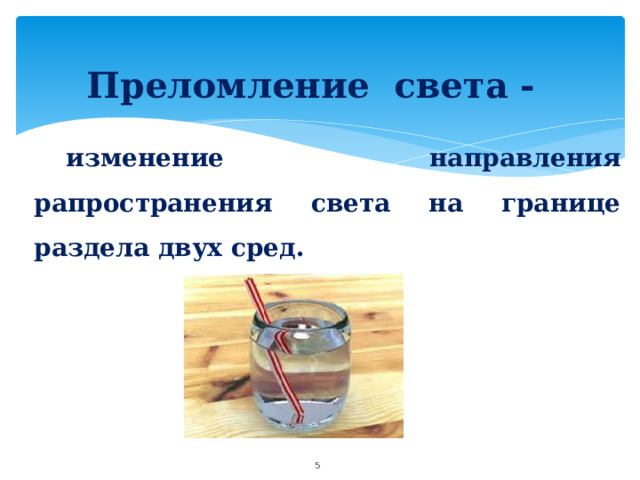 Преломление света -

изменение направления рапространения света на границе раздела двух сред.

5